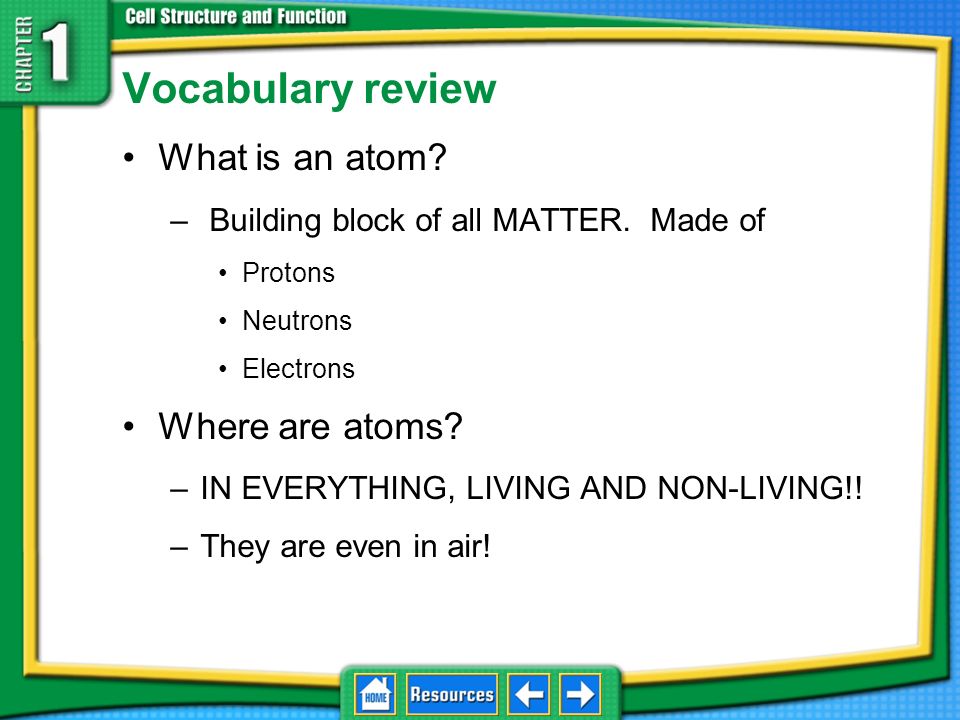 CHAPTER 1

Cell Structure and Function

Vocabulary review

• What is an atom?

– Building block of all MATTER. Made of

• Protons

• Neutrons

• Electrons

• Where are atoms?

– IN EVERYTHING, LIVING AND NON-LIVING!!

– They are even in air!

HOME Resources